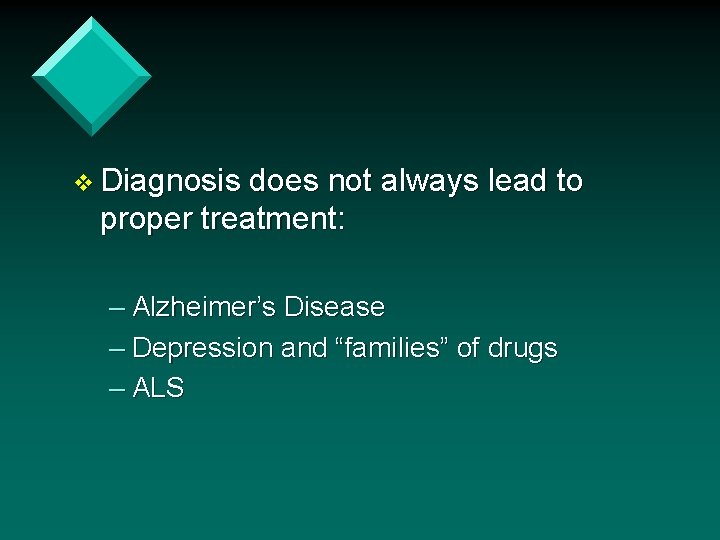 ❖ Diagnosis does not always lead to proper treatment:

– Alzheimer’s Disease
– Depression and “families” of drugs
– ALS